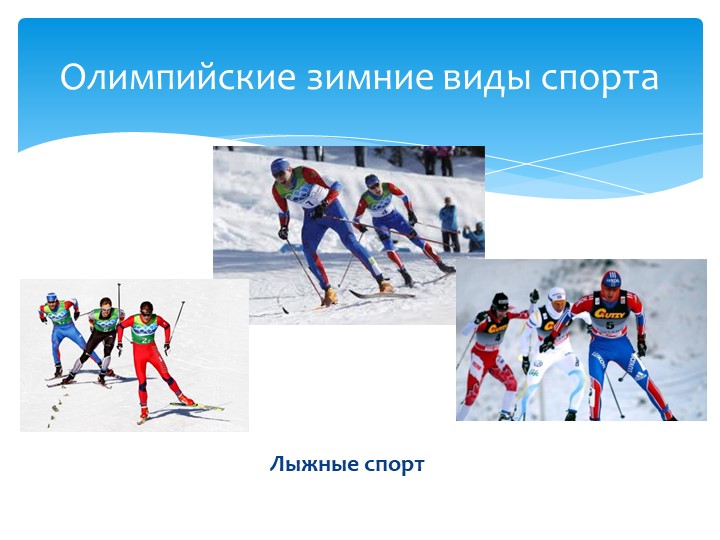 Олимпийские зимние виды спорта

Лыжные спорт